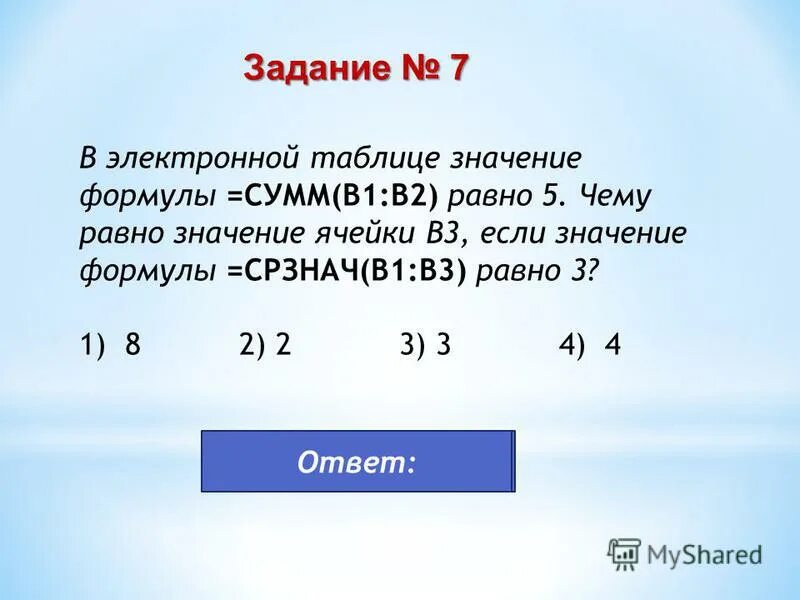 Задание № 7

В электронной таблице значение формулы =СУММ(B1:B2) равно 5. Чему равно значение ячейки B3, если значение формулы =СРЗНАЧ(B1:B3) равно 3?

1) 8 2) 2 3) 3 4) 4

Ответ:

MyShared